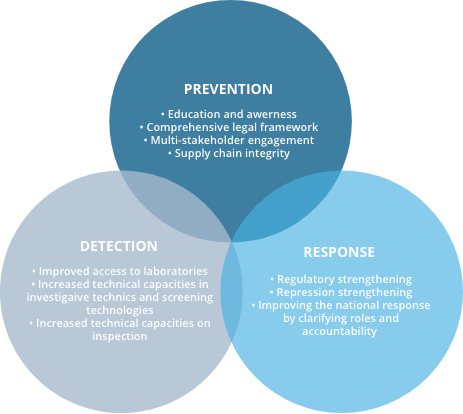 PREVENTION

• Education and awerness
• Comprehensive legal framework
• Multi-stakeholder engagement
• Supply chain integrity

DETECTION

• Improved access to laboratories
• Increased technical capacities in investigaive technics and screening technologies
• Increased technical capacities on inspection

RESPONSE

• Regulatory strengthening
• Repression strengthening
• Improving the national response by clarifying roles and accountability